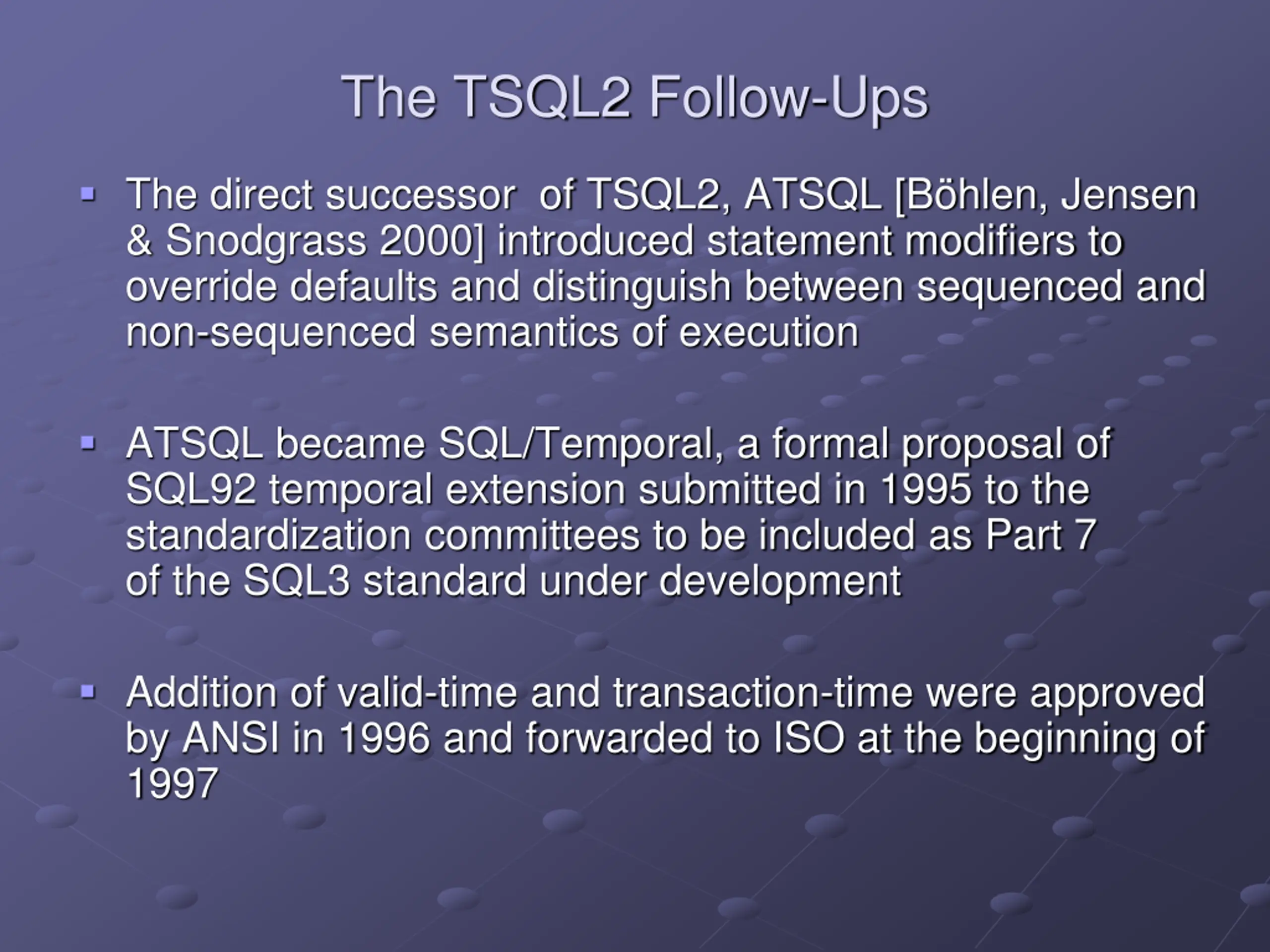 The TSQL2 Follow-Ups

▪ The direct successor of TSQL2, ATSQL [Böhlen, Jensen & Snodgrass 2000] introduced statement modifiers to override defaults and distinguish between sequenced and non-sequenced semantics of execution

▪ ATSQL became SQL/Temporal, a formal proposal of SQL92 temporal extension submitted in 1995 to the standardization committees to be included as Part 7 of the SQL3 standard under development

▪ Addition of valid-time and transaction-time were approved by ANSI in 1996 and forwarded to ISO at the beginning of 1997